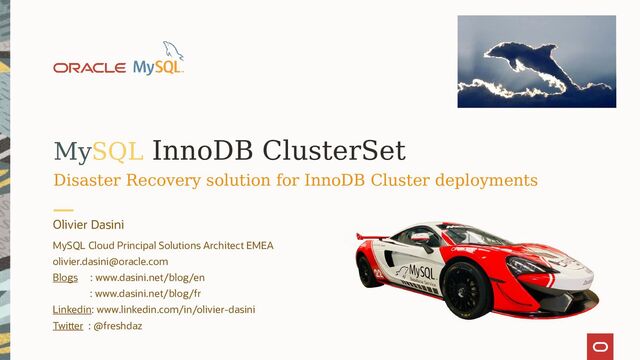 ORACLE MySQL

MySQL InnoDB ClusterSet

Disaster Recovery solution for InnoDB Cluster deployments

Olivier Dasini

MySQL Cloud Principal Solutions Architect EMEA
olivier.dasini@oracle.com
Blogs : www.dasini.net/blog/en
: www.dasini.net/blog/fr
Linkedin: www.linkedin.com/in/olivier-dasini
Twitter : @freshdaz

MySQL